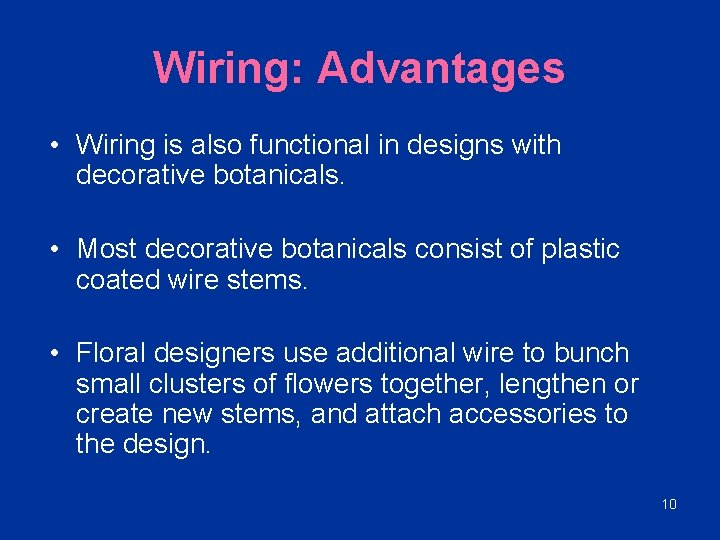 Wiring: Advantages

• Wiring is also functional in designs with decorative botanicals.

• Most decorative botanicals consist of plastic coated wire stems.

• Floral designers use additional wire to bunch small clusters of flowers together, lengthen or create new stems, and attach accessories to the design.

10